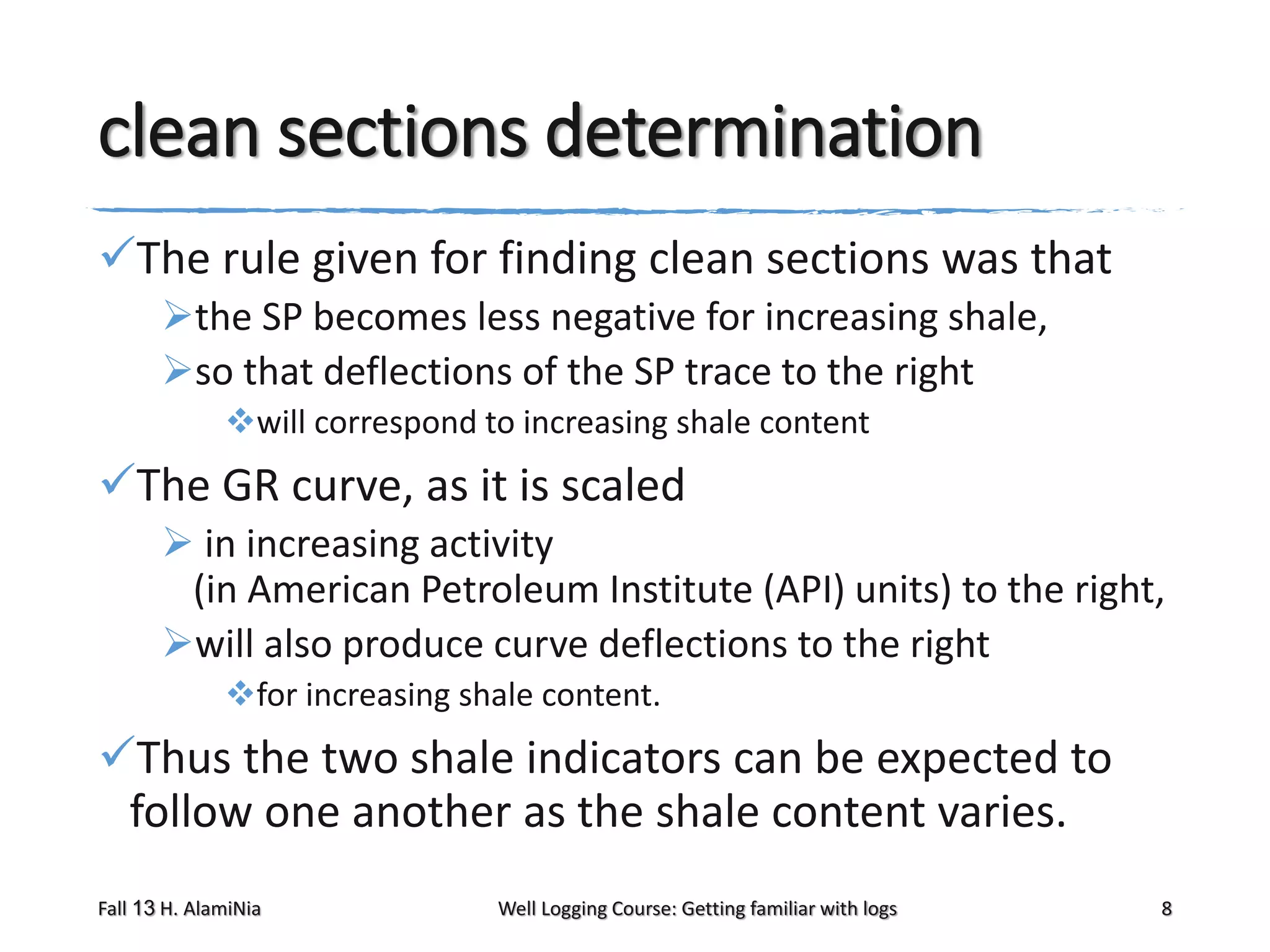 clean sections determination

✓The rule given for finding clean sections was that

➢the SP becomes less negative for increasing shale,

➢so that deflections of the SP trace to the right

❖will correspond to increasing shale content

✓The GR curve, as it is scaled

➢ in increasing activity (in American Petroleum Institute (API) units) to the right,

➢will also produce curve deflections to the right

❖for increasing shale content.

✓Thus the two shale indicators can be expected to follow one another as the shale content varies.

Fall 13 H. AlamiNia

Well Logging Course: Getting familiar with logs

8